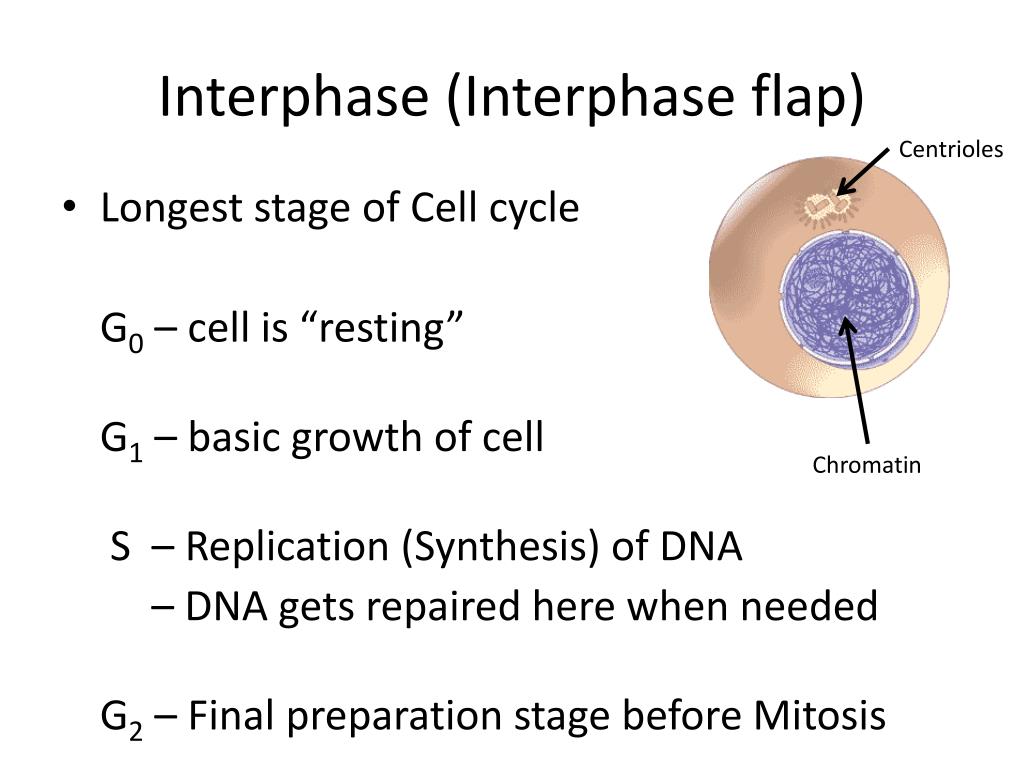 Interphase (Interphase flap)

Centrioles

• Longest stage of Cell cycle

$G_0$ – cell is “resting”

$G_1$ – basic growth of cell

Chromatin

S – Replication (Synthesis) of DNA
– DNA gets repaired here when needed

$G_2$ – Final preparation stage before Mitosis